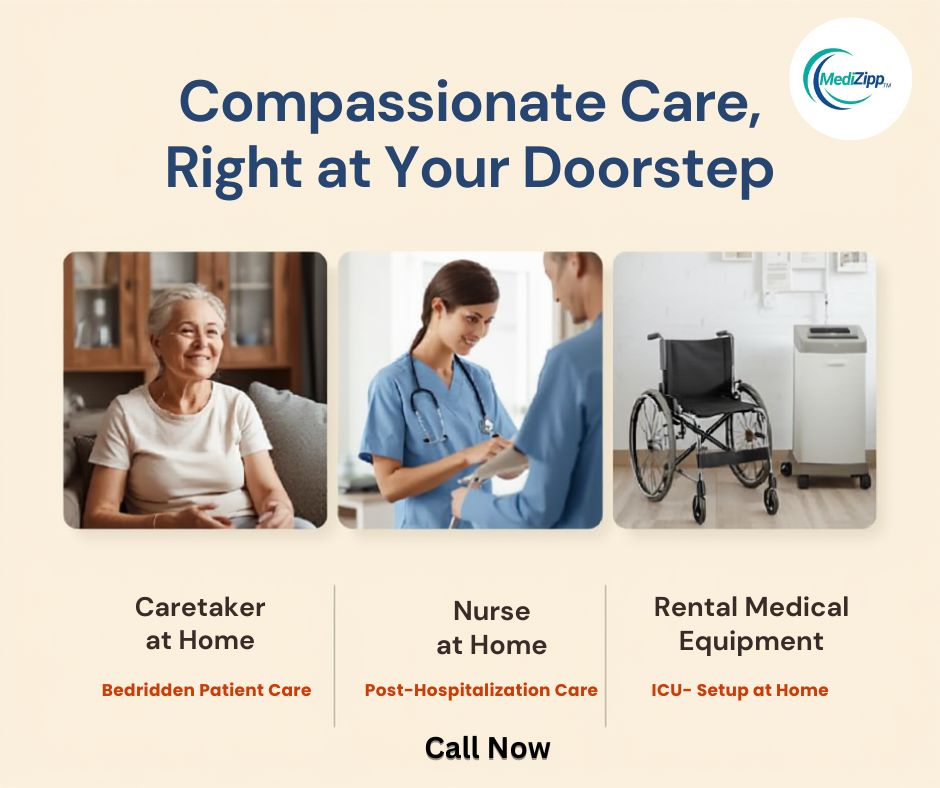 MediZipp™

Compassionate Care, Right at Your Doorstep

Caretaker at Home

Bedridden Patient Care

Nurse at Home

Post-Hospitalization Care

Rental Medical Equipment

ICU- Setup at Home

Call Now